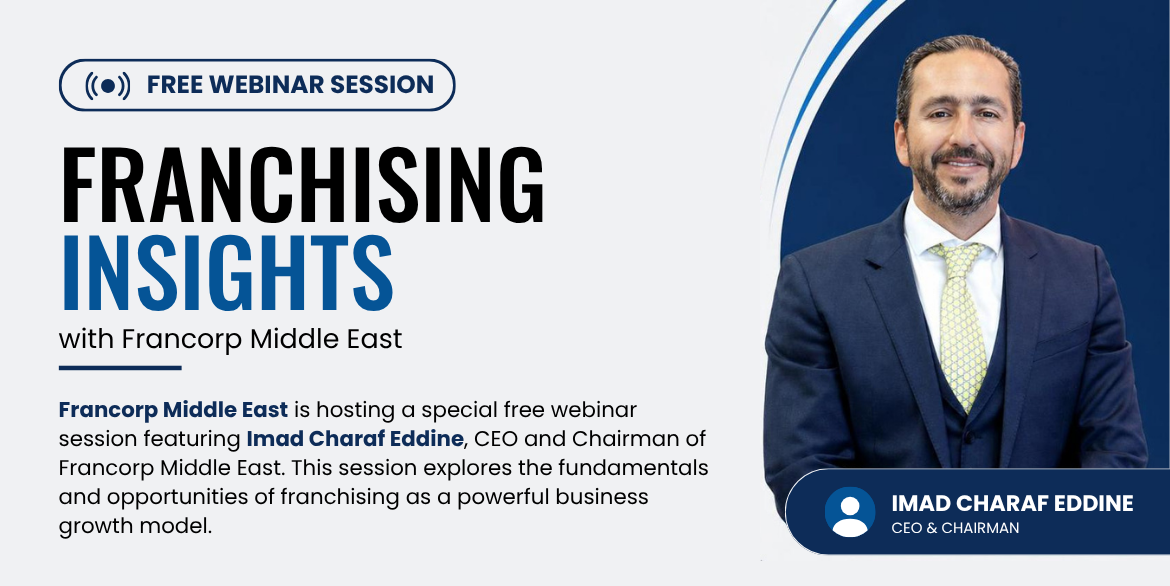 FREE WEBINAR SESSION

FRANCHISING INSIGHTS

with Francorp Middle East

Francorp Middle East is hosting a special free webinar session featuring Imad Charaf Eddine, CEO and Chairman of Francorp Middle East. This session explores the fundamentals and opportunities of franchising as a powerful business growth model.

IMAD CHARAF EDDINE
CEO & CHAIRMAN